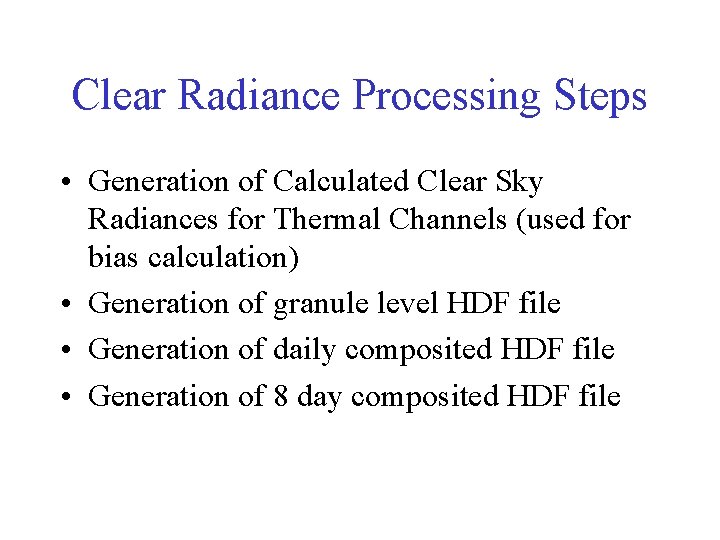 Clear Radiance Processing Steps

• Generation of Calculated Clear Sky Radiances for Thermal Channels (used for bias calculation)
• Generation of granule level HDF file
• Generation of daily composited HDF file
• Generation of 8 day composited HDF file